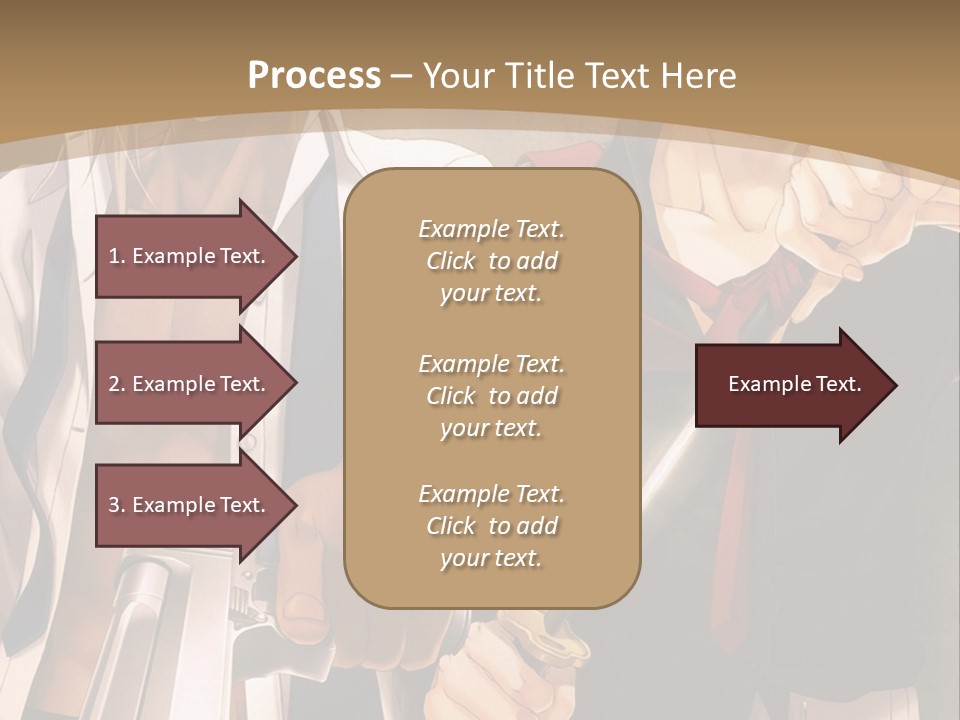 Process – Your Title Text Here

1. Example Text.

2. Example Text.

3. Example Text.

Example Text. Click to add your text.

Example Text. Click to add your text.

Example Text. Click to add your text.

Example Text.